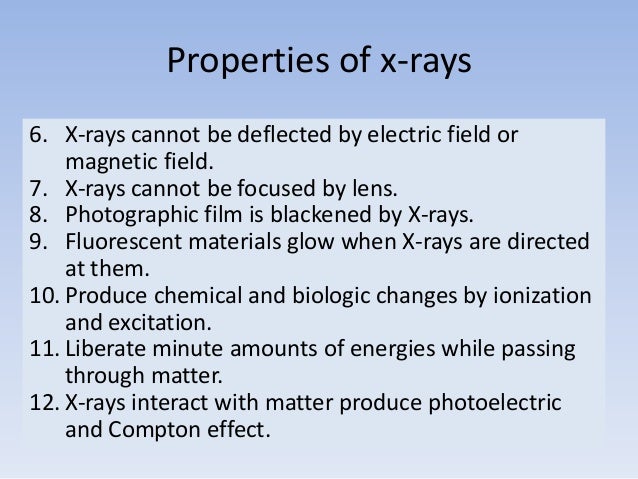 Properties of x-rays

6. X-rays cannot be deflected by electric field or magnetic field.
7. X-rays cannot be focused by lens.
8. Photographic film is blackened by X-rays.
9. Fluorescent materials glow when X-rays are directed at them.
10. Produce chemical and biologic changes by ionization and excitation.
11. Liberate minute amounts of energies while passing through matter.
12. X-rays interact with matter produce photoelectric and Compton effect.